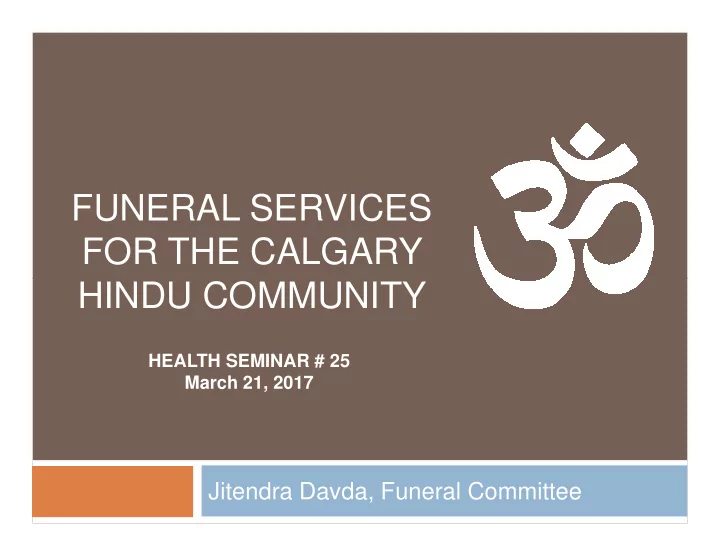 FUNERAL SERVICES FOR THE CALGARY HINDU COMMUNITY

ॐ

HEALTH SEMINAR # 25
March 21, 2017

Jitendra Davda, Funeral Committee